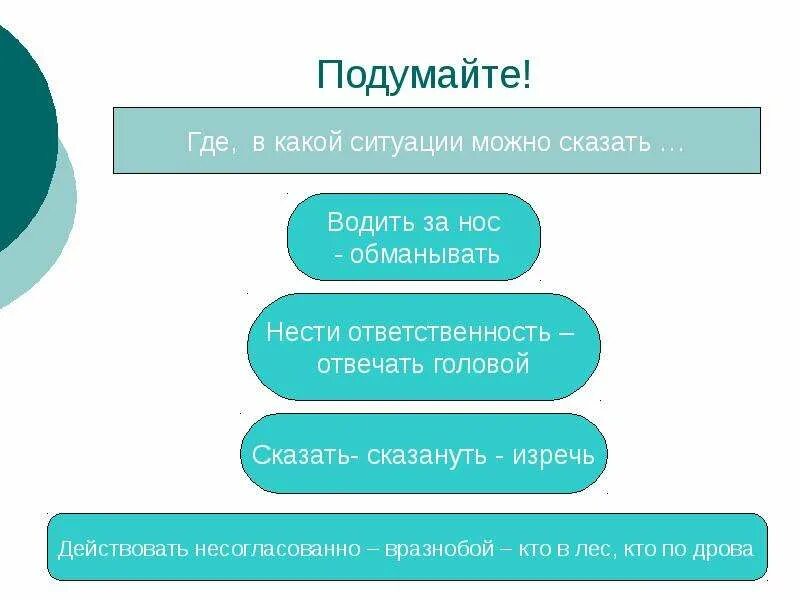 Подумайте!

Где, в какой ситуации можно сказать …

Водить за нос - обманывать

Нести ответственность – отвечать головой

Сказать- сказануть - изречь

Действовать несогласованно – вразнобой – кто в лес, кто по дрова